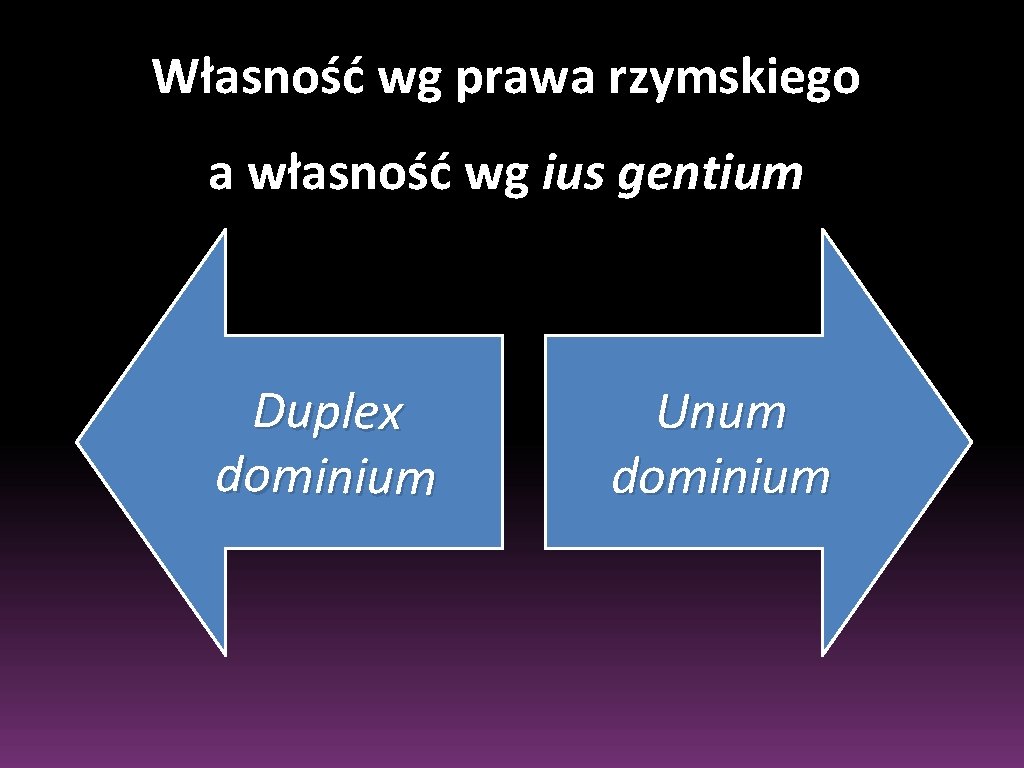 Własność wg prawa rzymskiego

a własność wg ius gentium

Duplex dominium

Unum dominium